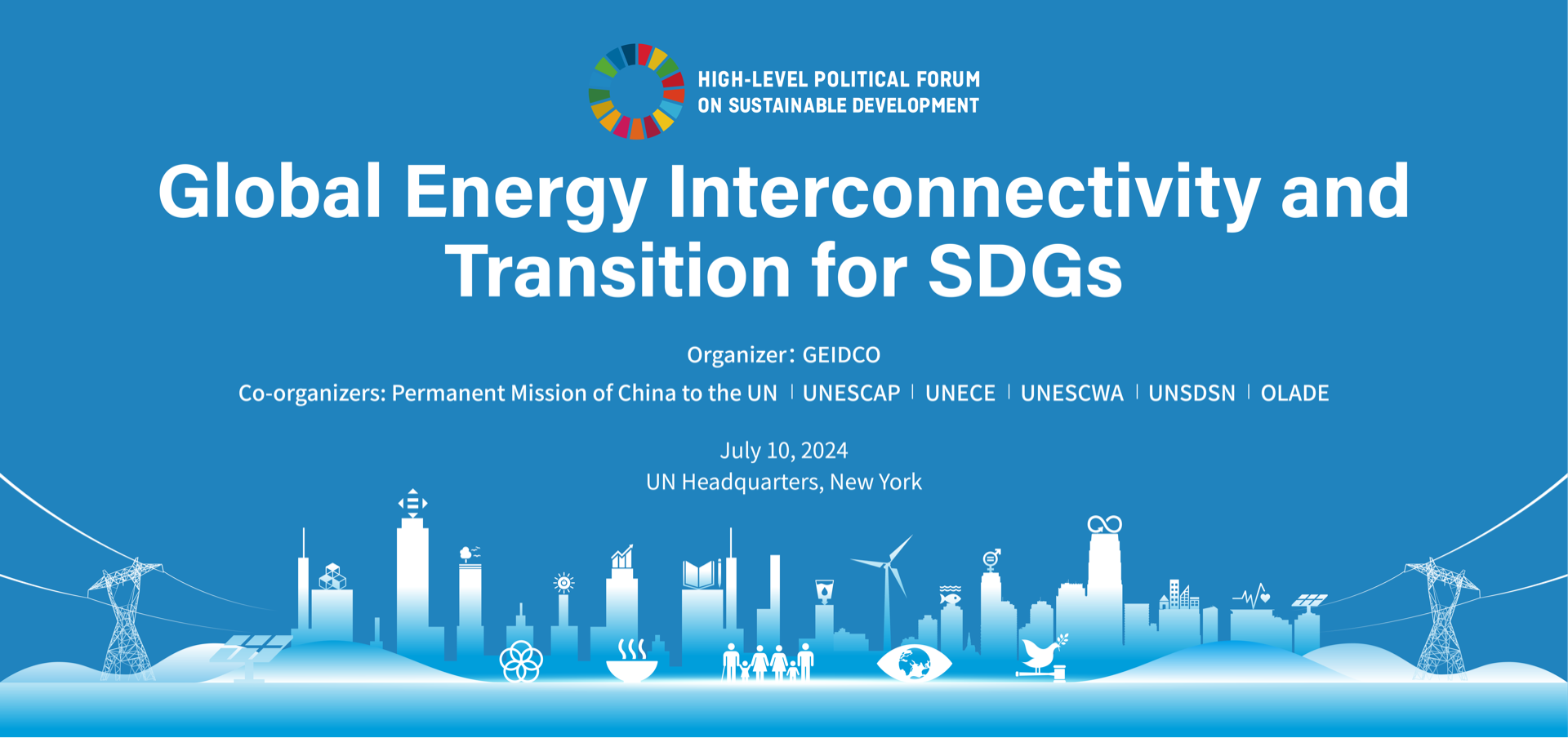 HIGH-LEVEL POLITICAL FORUM
ON SUSTAINABLE DEVELOPMENT

Global Energy Interconnectivity and Transition for SDGs

Organizer: GEIDCO

Co-organizers: Permanent Mission of China to the UN | UNESCAP | UNECE | UNESCWA | UNSDSN | OLADE

July 10, 2024
UN Headquarters, New York